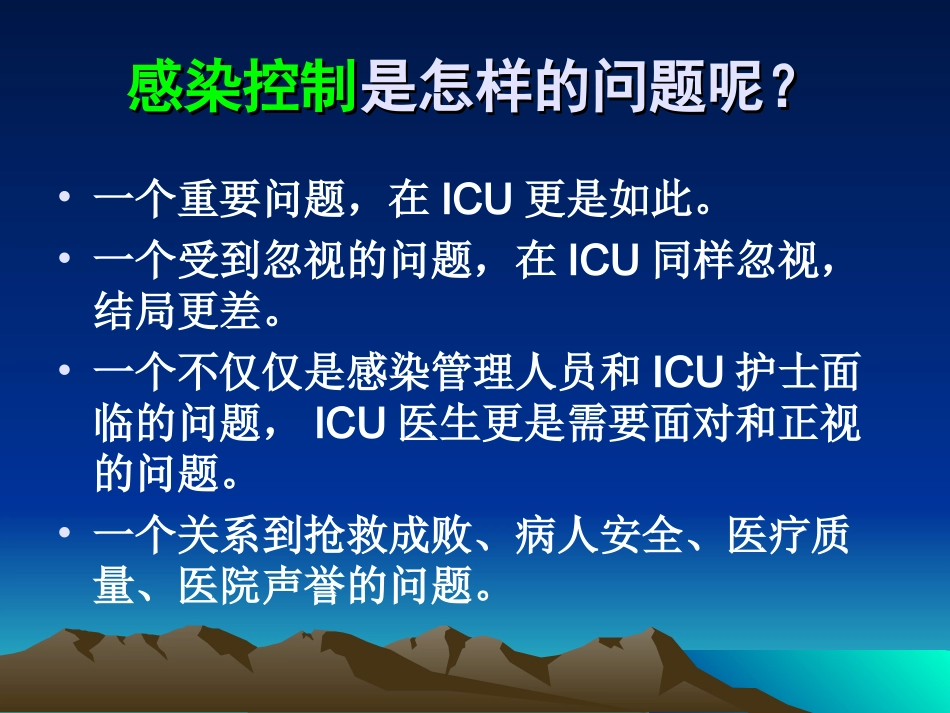 感染控制是怎样的问题呢？

• 一个重要问题，在 ICU 更是如此。
• 一个受到忽视的问题，在 ICU 同样忽视，结局更差。
• 一个不仅仅是感染管理人员和 ICU 护士面临的问题， ICU 医生更是需要面对和正视的问题。
• 一个关系到抢救成败、病人安全、医疗质量、医院声誉的问题。